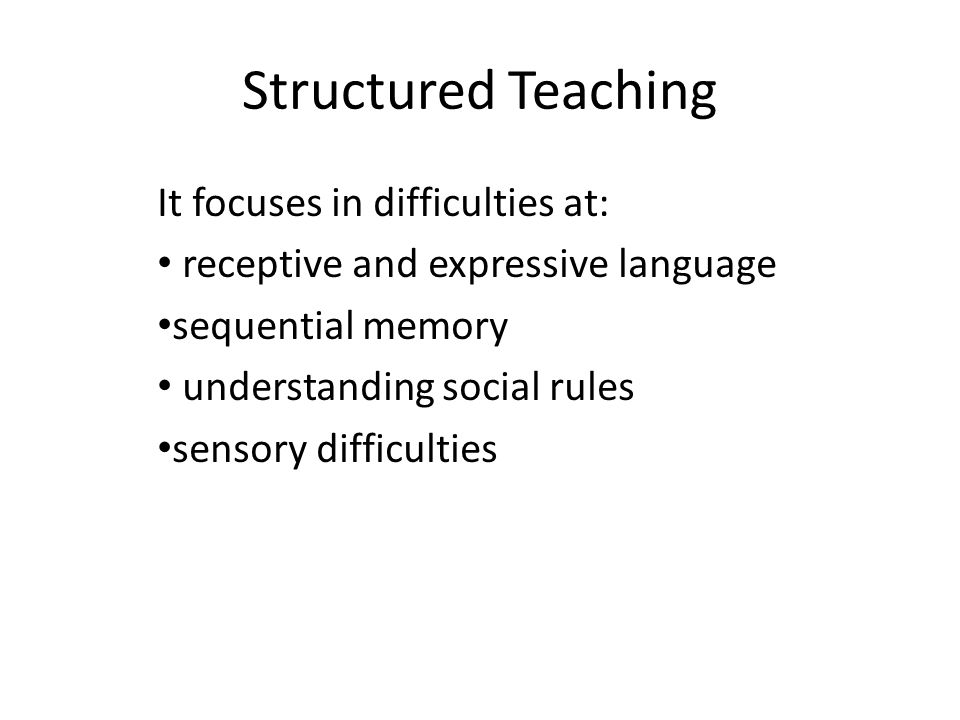 Structured Teaching

It focuses in difficulties at:
• receptive and expressive language
•sequential memory
• understanding social rules
•sensory difficulties